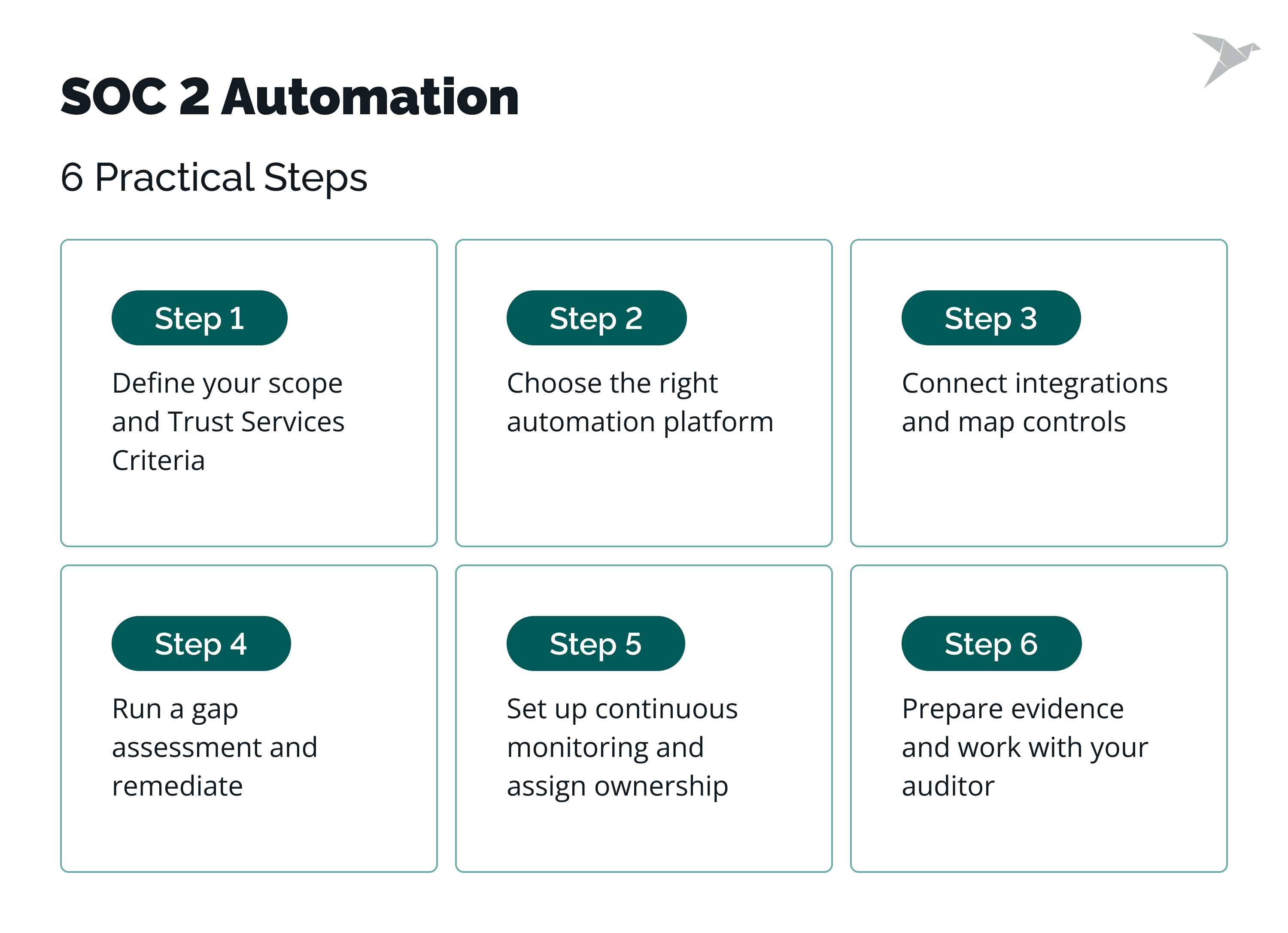 SOC 2 Automation

6 Practical Steps

Step 1

Define your scope and Trust Services Criteria

Step 2

Choose the right automation platform

Step 3

Connect integrations and map controls

Step 4

Run a gap assessment and remediate

Step 5

Set up continuous monitoring and assign ownership

Step 6

Prepare evidence and work with your auditor